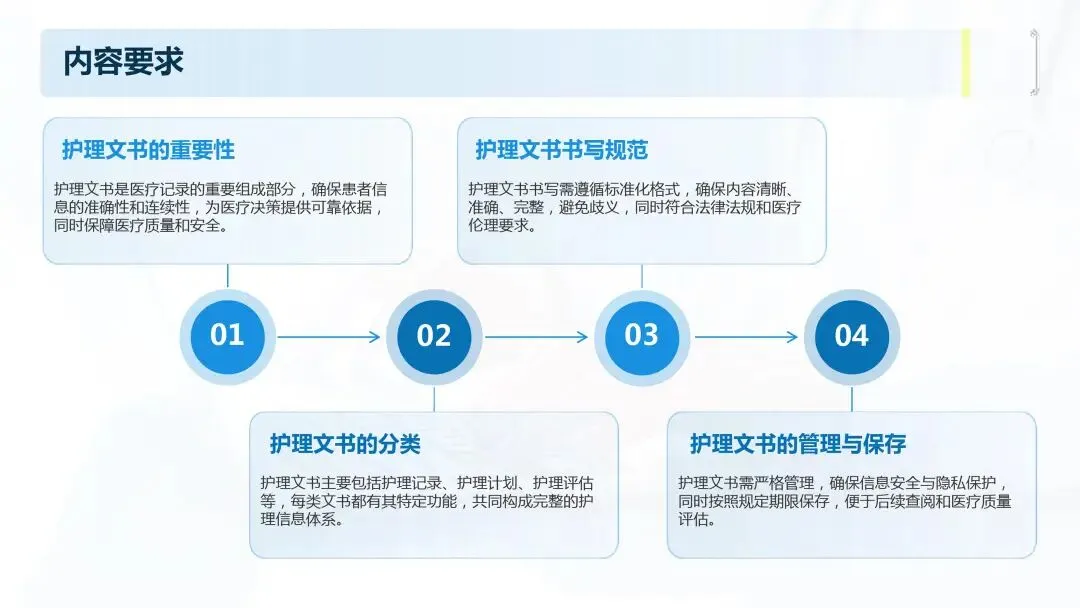 内容要求

护理文书的重要性

护理文书是医疗记录的重要组成部分，确保患者信息的准确性和连续性，为医疗决策提供可靠依据，同时保障医疗质量和安全。

护理文书书写规范

护理文书书写需遵循标准化格式，确保内容清晰、准确、完整，避免歧义，同时符合法律法规和医疗伦理要求。

01

02

03

04

护理文书的分类

护理文书主要包括护理记录、护理计划、护理评估等，每类文书都有其特定功能，共同构成完整的护理信息体系。

护理文书的管理与保存

护理文书需严格管理，确保信息安全与隐私保护，同时按照规定期限保存，便于后续查阅和医疗质量评估。